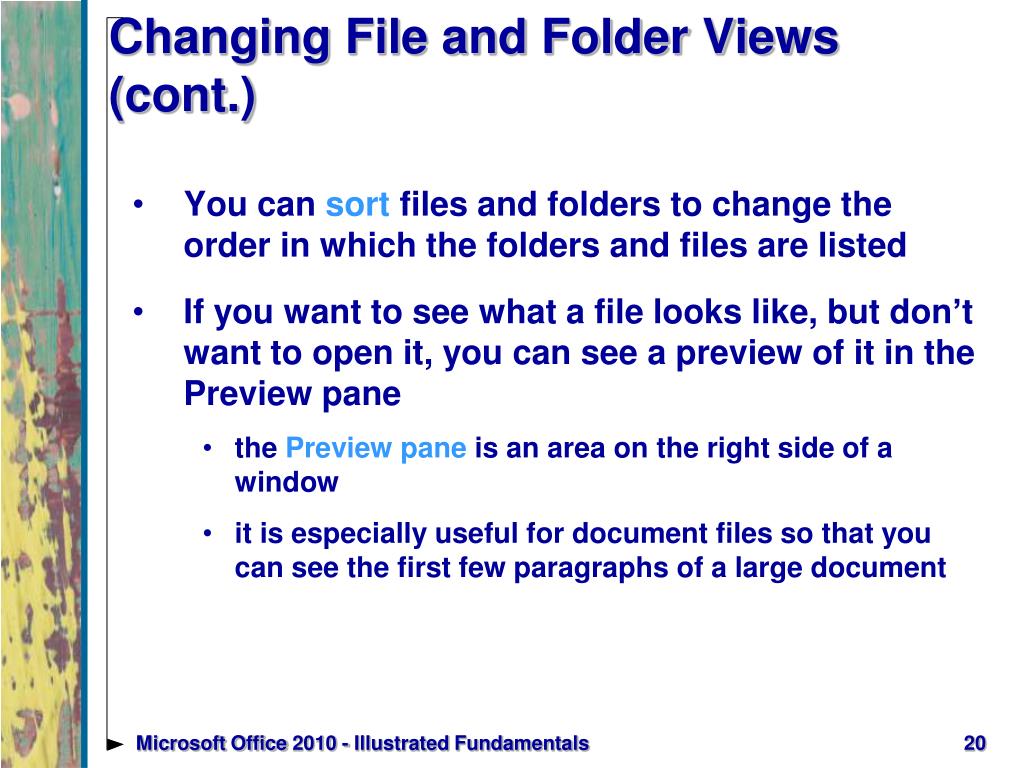 Changing File and Folder Views (cont.)

• You can sort files and folders to change the order in which the folders and files are listed

• If you want to see what a file looks like, but don’t want to open it, you can see a preview of it in the Preview pane

• the Preview pane is an area on the right side of a window

• it is especially useful for document files so that you can see the first few paragraphs of a large document

Microsoft Office 2010 - Illustrated Fundamentals

20